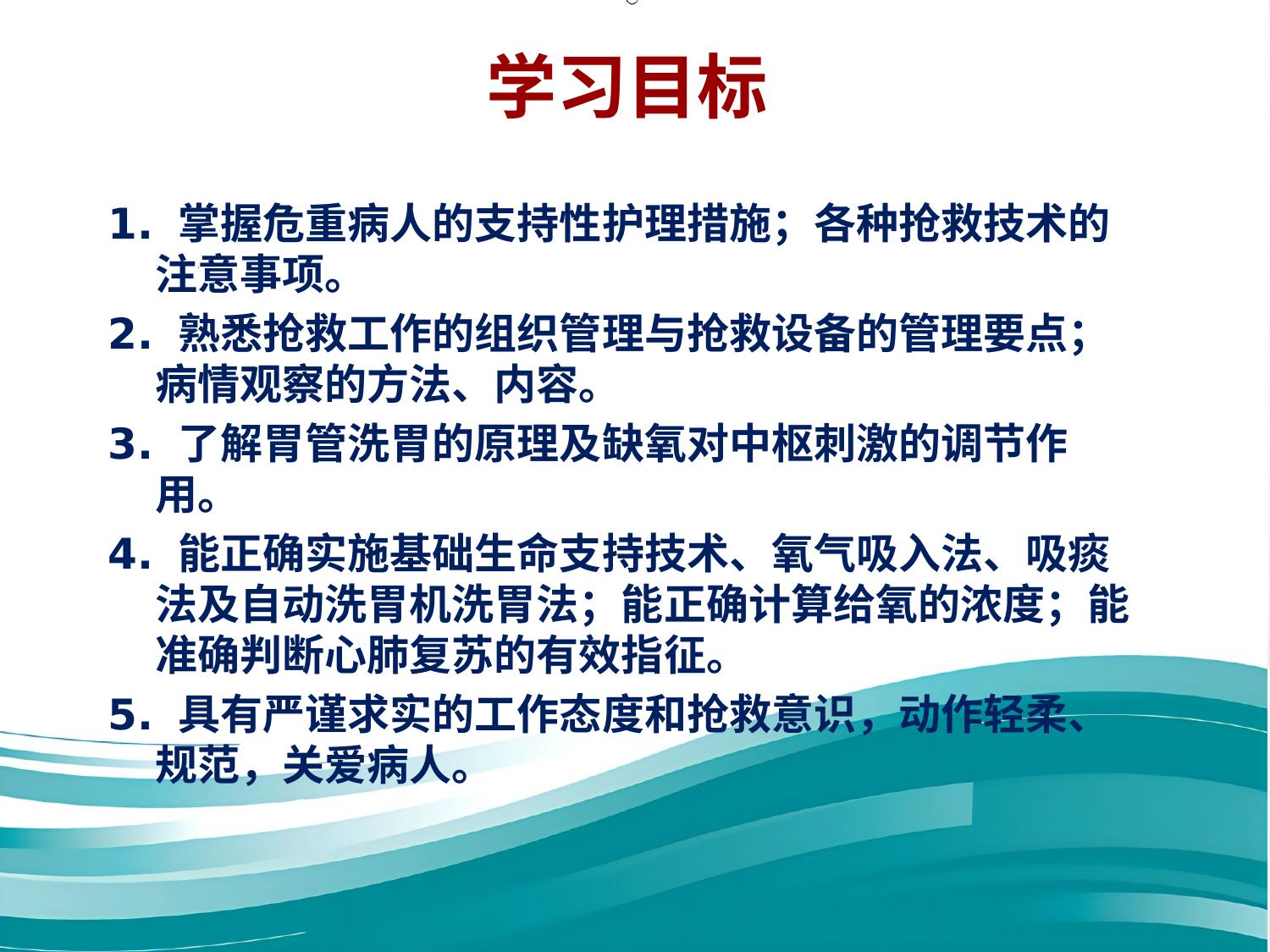 学习目标

1. 掌握危重病人的支持性护理措施；各种抢救技术的注意事项。

2. 熟悉抢救工作的组织管理与抢救设备的管理要点；病情观察的方法、内容。

3. 了解胃管洗胃的原理及缺氧对中枢刺激的调节作用。

4. 能正确实施基础生命支持技术、氧气吸入法、吸痰法及自动洗胃机洗胃法；能正确计算给氧的浓度；能准确判断心肺复苏的有效指征。

5. 具有严谨求实的工作态度和抢救意识，动作轻柔、规范，关爱病人。